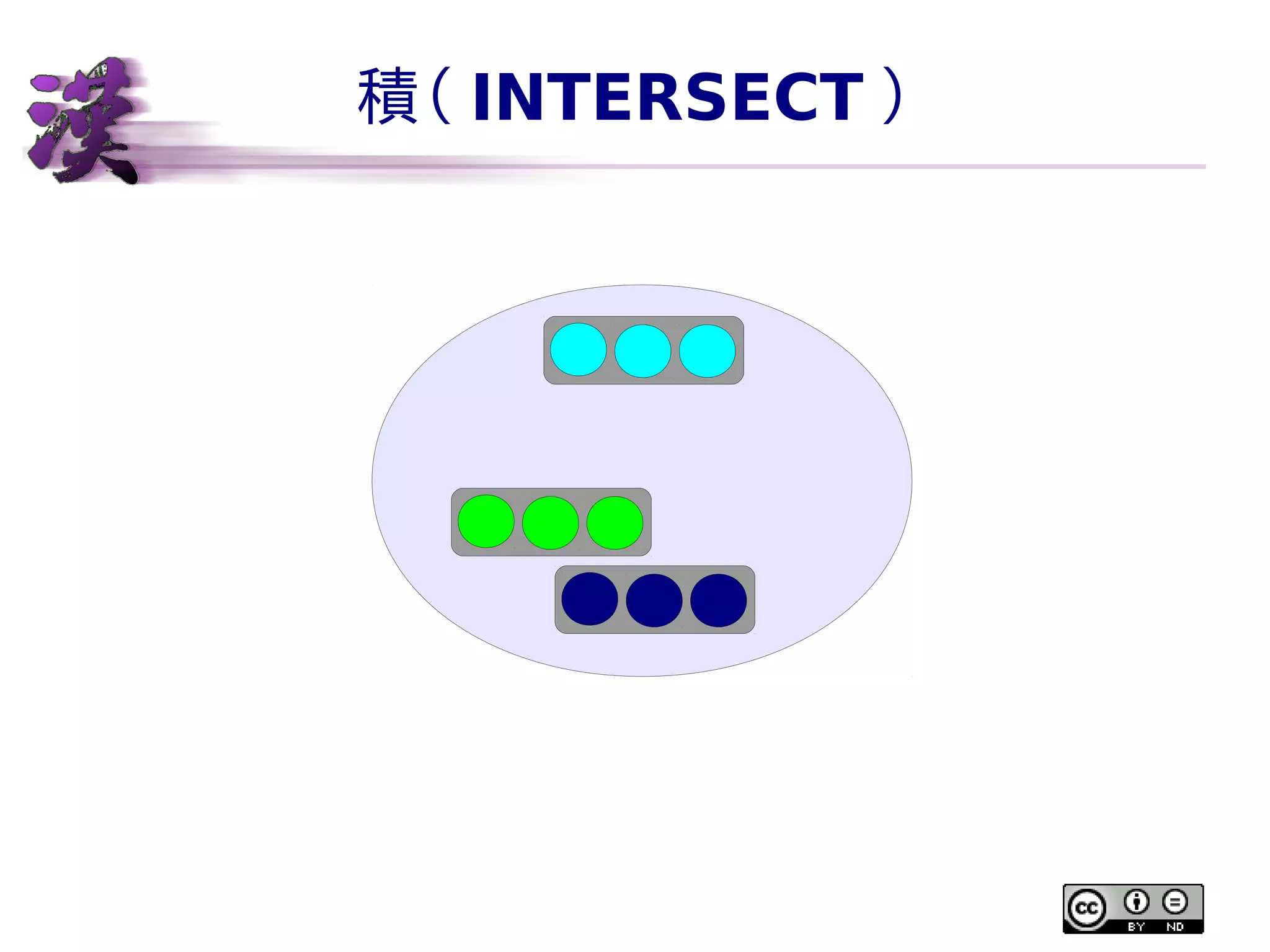 漢

積（INTERSECT）

cc BY ND